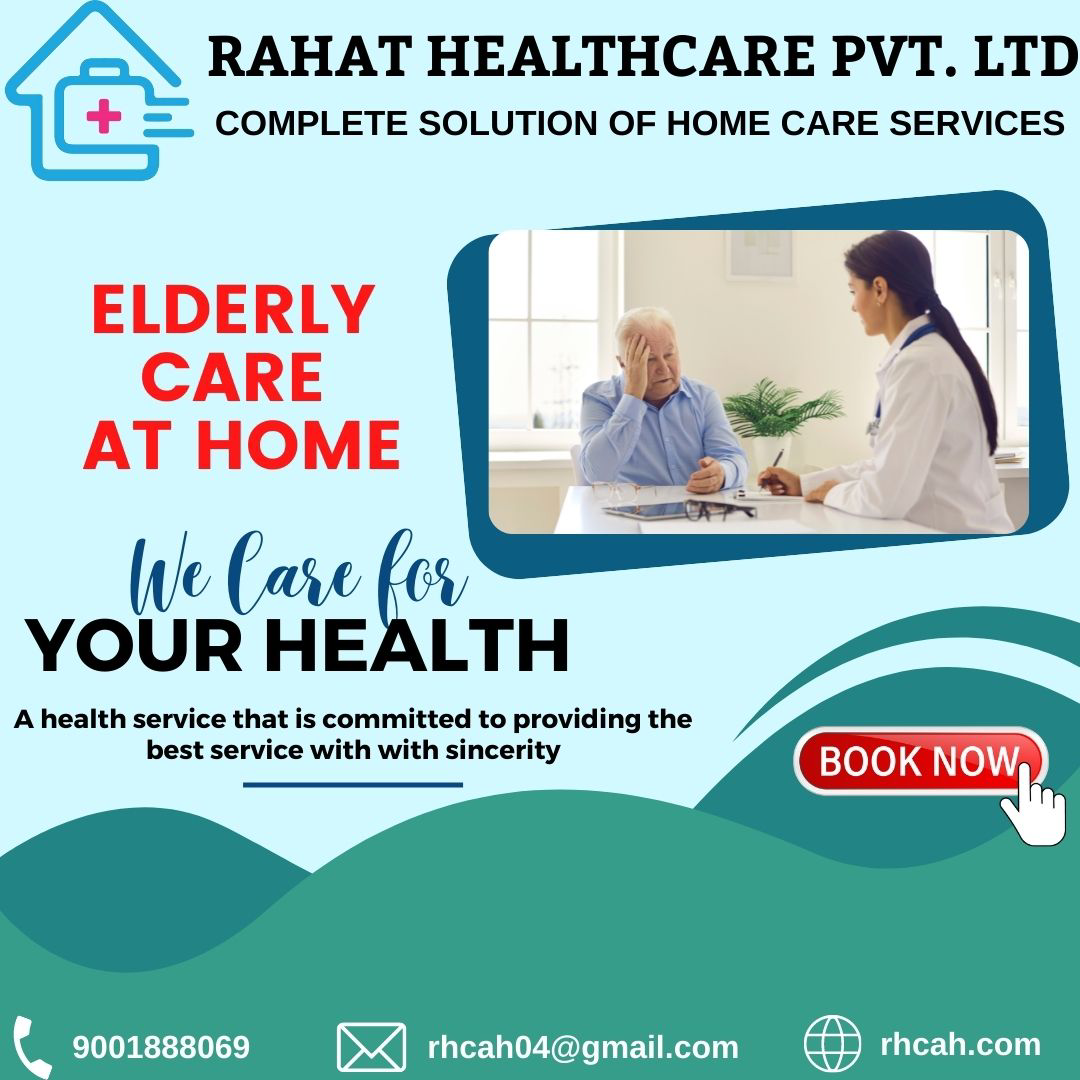 RAHAT HEALTHCARE PVT. LTD
COMPLETE SOLUTION OF HOME CARE SERVICES

ELDERLY CARE AT HOME

We Care for
YOUR HEALTH

A health service that is committed to providing the best service with with sincerity

BOOK NOW

9001888069
rhcah04@gmail.com
rhcah.com